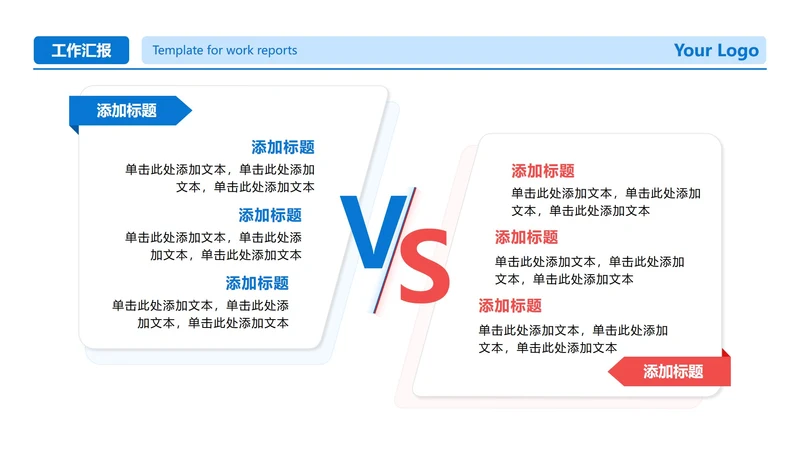 工作汇报

Template for work reports

Your Logo

添加标题

添加标题

单击此处添加文本，单击此处添加文本，单击此处添加文本

添加标题

单击此处添加文本，单击此处添加文本，单击此处添加文本

添加标题

单击此处添加文本，单击此处添加文本，单击此处添加文本

VS

添加标题

单击此处添加文本，单击此处添加文本，单击此处添加文本

添加标题

单击此处添加文本，单击此处添加文本，单击此处添加文本

添加标题

单击此处添加文本，单击此处添加文本，单击此处添加文本

添加标题